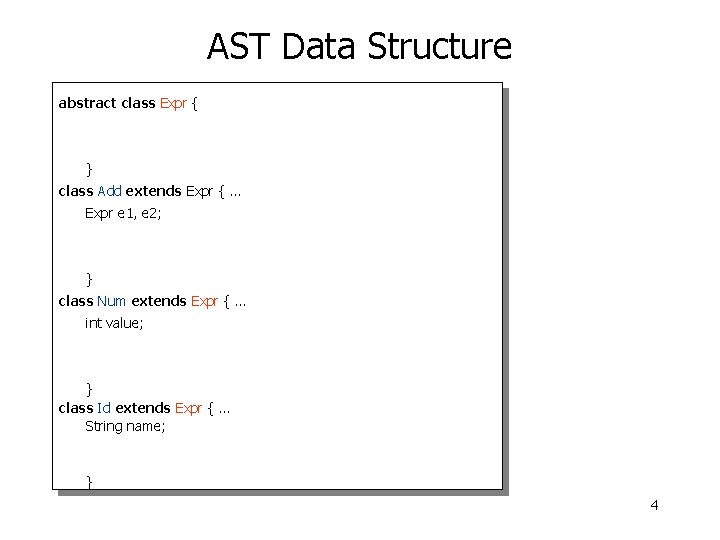 AST Data Structure

abstract class Expr {

}
class Add extends Expr { ...
Expr e1, e2;

}
class Num extends Expr { ...
int value;

}
class Id extends Expr { ...
String name;

}

4